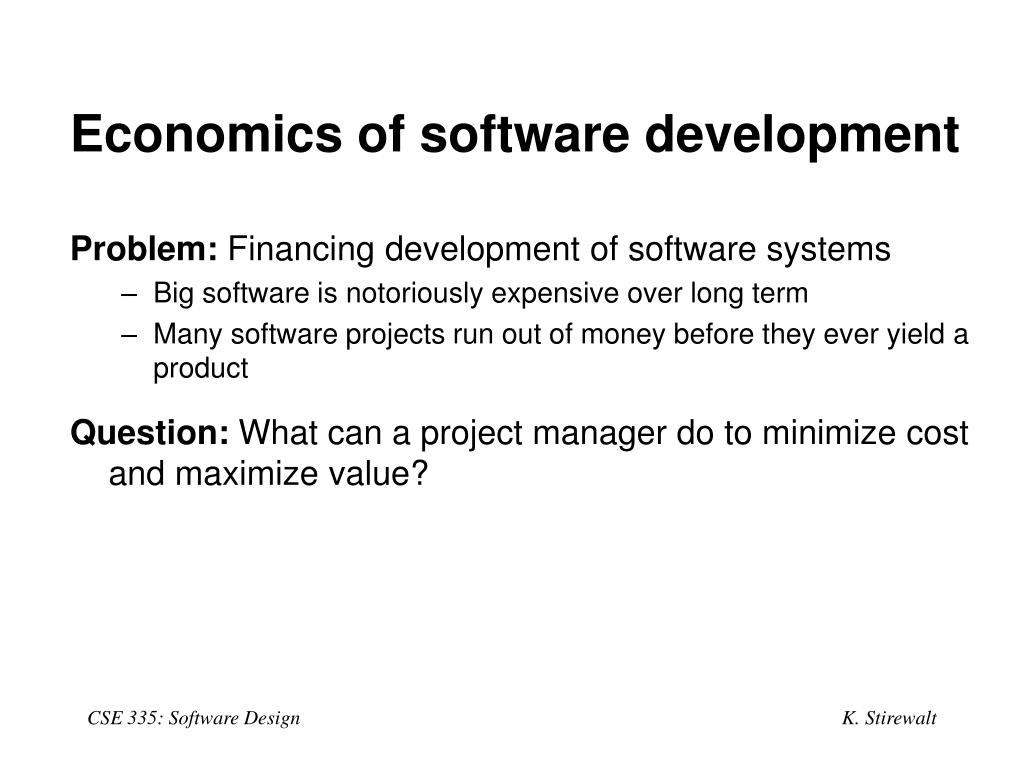 Economics of software development

Problem: Financing development of software systems

– Big software is notoriously expensive over long term
– Many software projects run out of money before they ever yield a product

Question: What can a project manager do to minimize cost and maximize value?

CSE 335: Software Design

K. Stirewalt